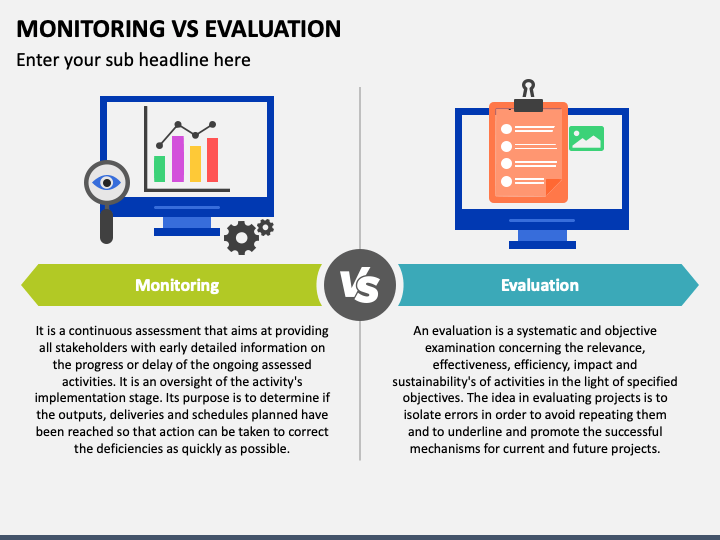 MONITORING VS EVALUATION

Enter your sub headline here

Monitoring

VS

Evaluation

It is a continuous assessment that aims at providing all stakeholders with early detailed information on the progress or delay of the ongoing assessed activities. It is an oversight of the activity's implementation stage. Its purpose is to determine if the outputs, deliveries and schedules planned have been reached so that action can be taken to correct the deficiencies as quickly as possible.

An evaluation is a systematic and objective examination concerning the relevance, effectiveness, efficiency, impact and sustainability's of activities in the light of specified objectives. The idea in evaluating projects is to isolate errors in order to avoid repeating them and to underline and promote the successful mechanisms for current and future projects.